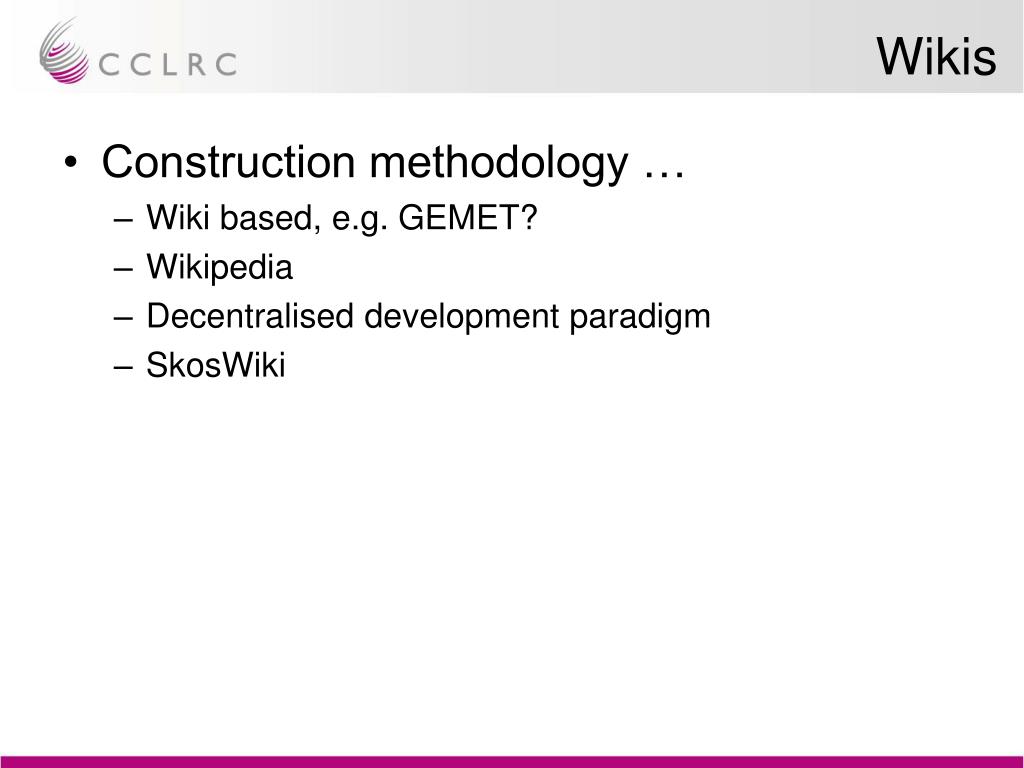 CCLRC

Wikis

• Construction methodology …
– Wiki based, e.g. GEMET?
– Wikipedia
– Decentralised development paradigm
– SkosWiki